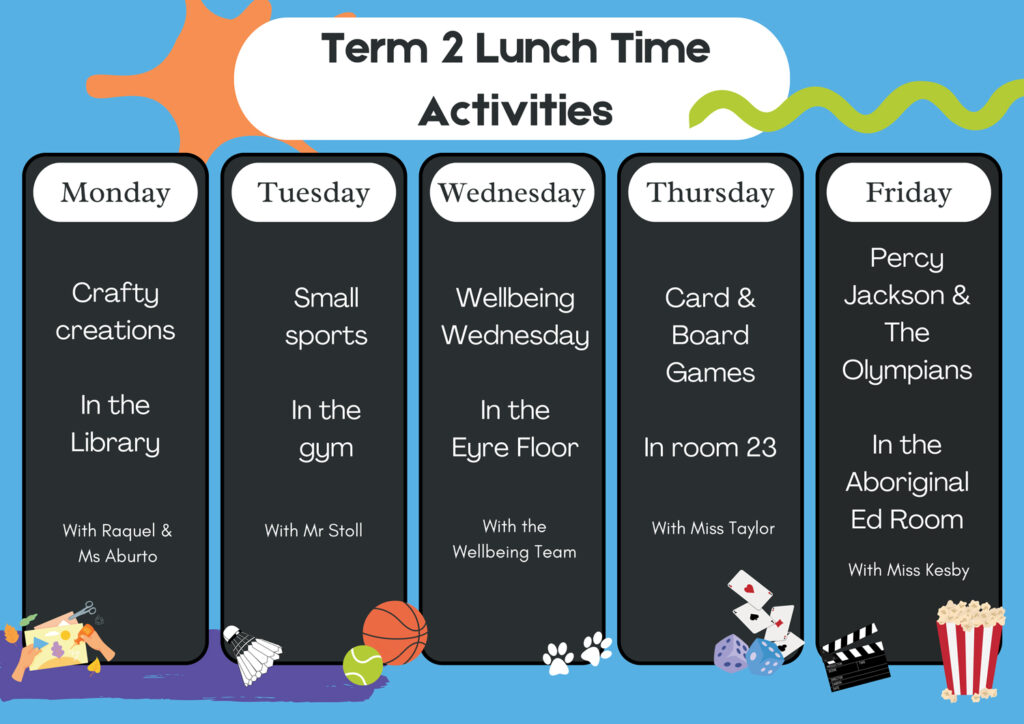 Term 2 Lunch Time Activities

Monday

Crafty creations

In the Library

With Raquel & Ms Aburto

Tuesday

Small sports

In the gym

With Mr Stoll

Wednesday

Wellbeing Wednesday

In the Eyre Floor

With the Wellbeing Team

Thursday

Card & Board Games

In room 23

With Miss Taylor

Friday

Percy Jackson & The Olympians

In the Aboriginal Ed Room

With Miss Kesby